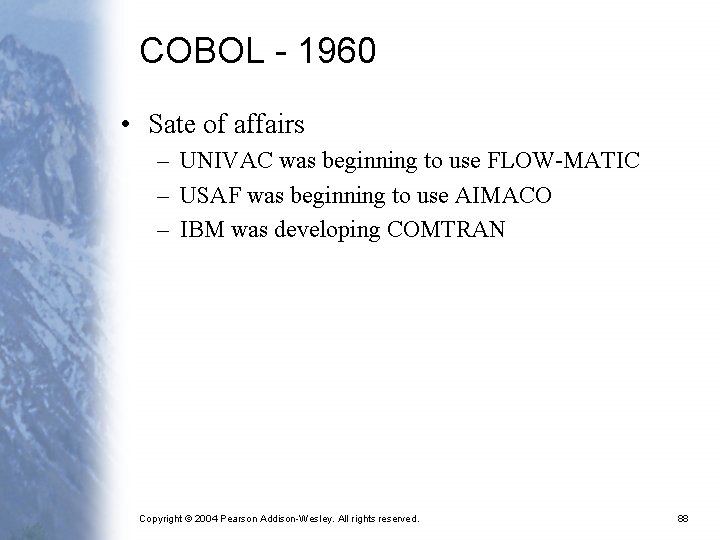 COBOL - 1960

• Sate of affairs
– UNIVAC was beginning to use FLOW-MATIC
– USAF was beginning to use AIMACO
– IBM was developing COMTRAN

Copyright © 2004 Pearson Addison-Wesley. All rights reserved.

88